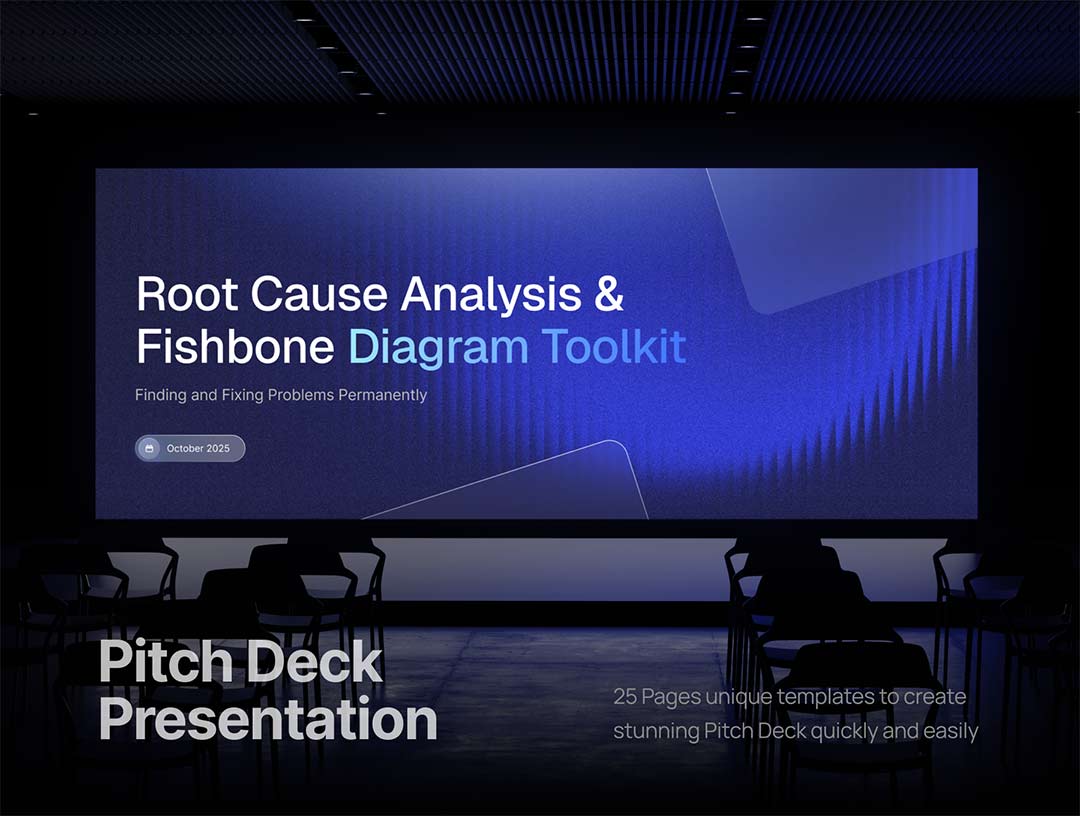 Root Cause Analysis & Fishbone Diagram Toolkit

Finding and Fixing Problems Permanently

October 2025

Pitch Deck Presentation

25 Pages unique templates to create stunning Pitch Deck quickly and easily